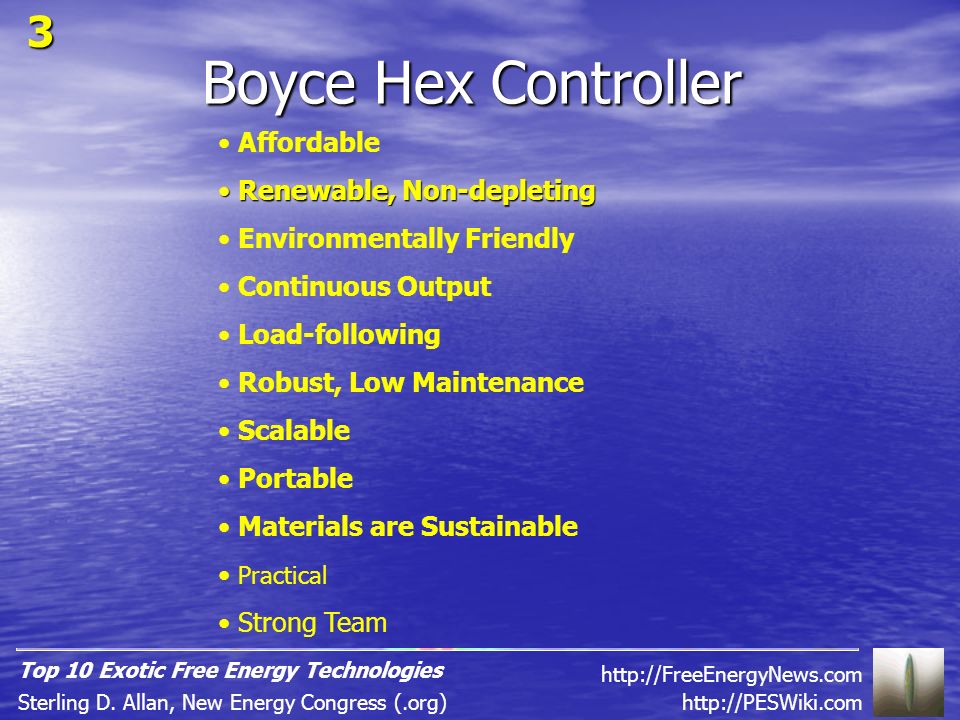 3

Boyce Hex Controller

• Affordable
• Renewable, Non-depleting
• Environmentally Friendly
• Continuous Output
• Load-following
• Robust, Low Maintenance
• Scalable
• Portable
• Materials are Sustainable
• Practical
• Strong Team

Top 10 Exotic Free Energy Technologies
Sterling D. Allan, New Energy Congress (.org)

http://FreeEnergyNews.com
http://PESWiki.com